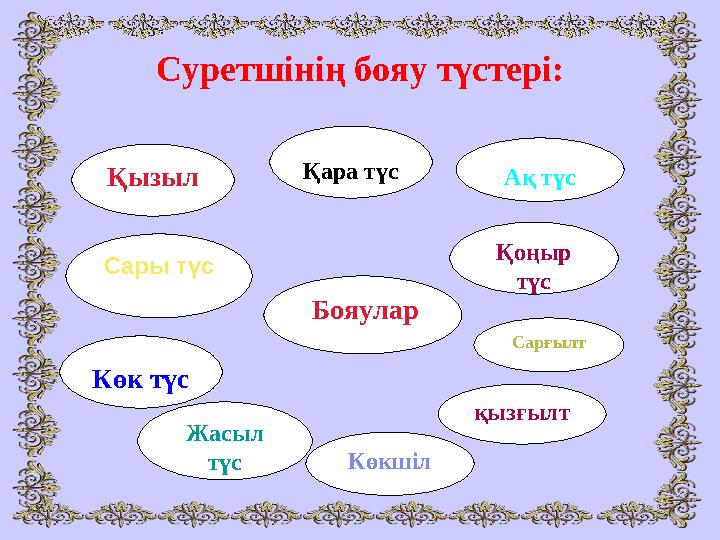 Суретшінің бояу түстері:

Қызыл

Қара түс

Ақ түс

Сары түс

Қоңыр түс

Бояулар

Сарғылт

Көк түс

қызғылт

Жасыл түс

Көкшіл